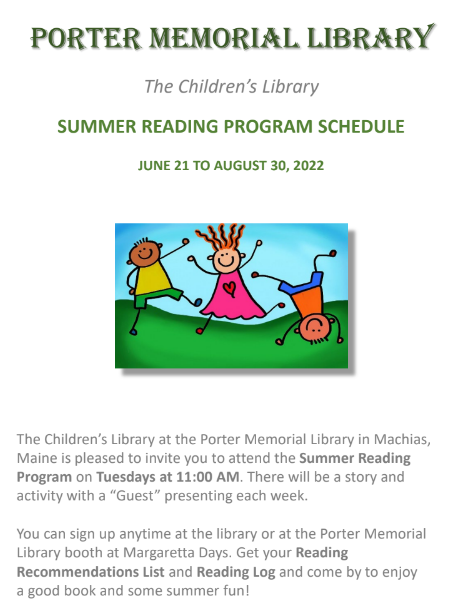 PORTER MEMORIAL LIBRARY

The Children's Library

SUMMER READING PROGRAM SCHEDULE

JUNE 21 TO AUGUST 30, 2022

The Children's Library at the Porter Memorial Library in Machias, Maine is pleased to invite you to attend the Summer Reading Program on Tuesdays at 11:00 AM. There will be a story and activity with a "Guest" presenting each week.

You can sign up anytime at the library or at the Porter Memorial Library booth at Margaretta Days. Get your Reading Recommendations List and Reading Log and come by to enjoy a good book and some summer fun!